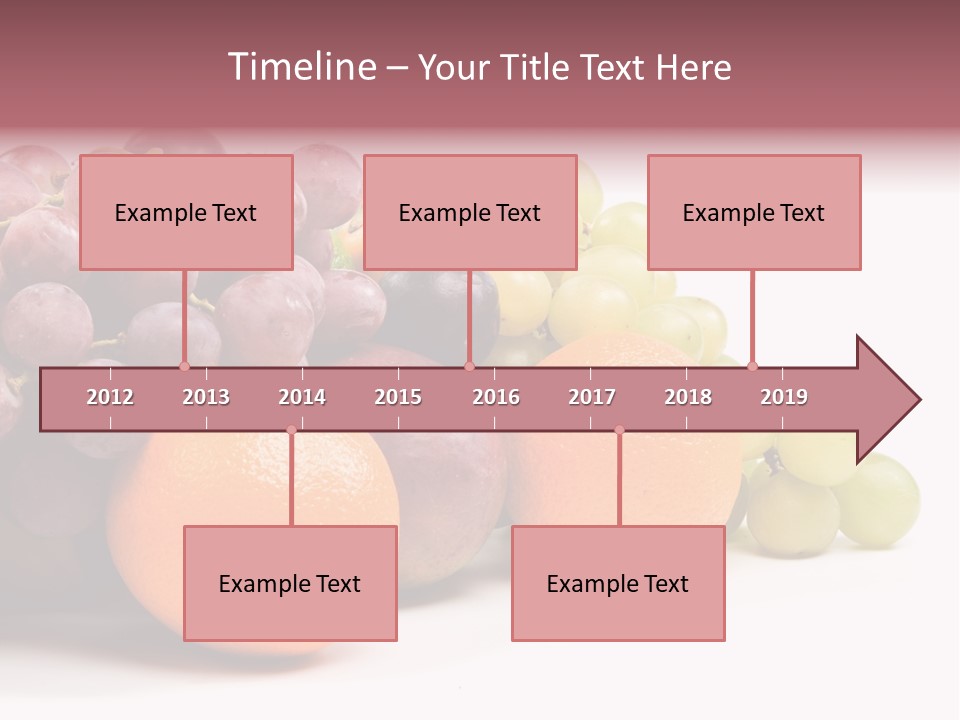 Timeline – Your Title Text Here

Example Text

Example Text

Example Text

2012 2013 2014 2015 2016 2017 2018 2019

Example Text

Example Text